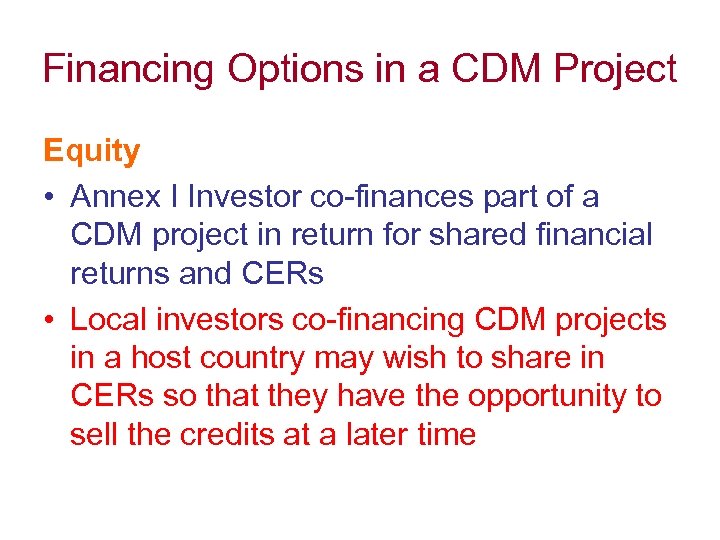 Financing Options in a CDM Project

Equity

• Annex I Investor co-finances part of a CDM project in return for shared financial returns and CERs

• Local investors co-financing CDM projects in a host country may wish to share in CERs so that they have the opportunity to sell the credits at a later time